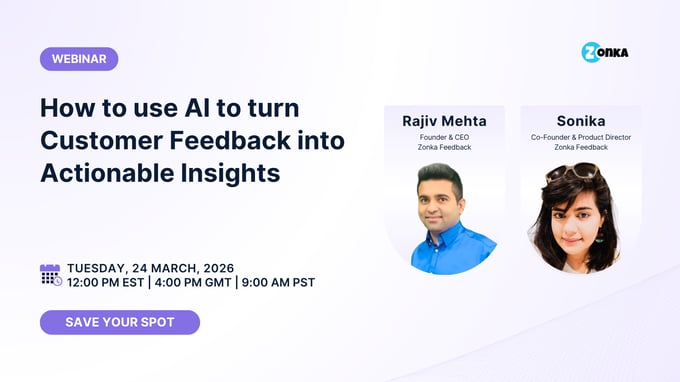 WEBINAR

Zonka

How to use AI to turn Customer Feedback into Actionable Insights

Rajiv Mehta
Founder & CEO
Zonka Feedback

Sonika
Co-Founder & Product Director
Zonka Feedback

TUESDAY, 24 MARCH, 2026
12:00 PM EST | 4:00 PM GMT | 9:00 AM PST

SAVE YOUR SPOT